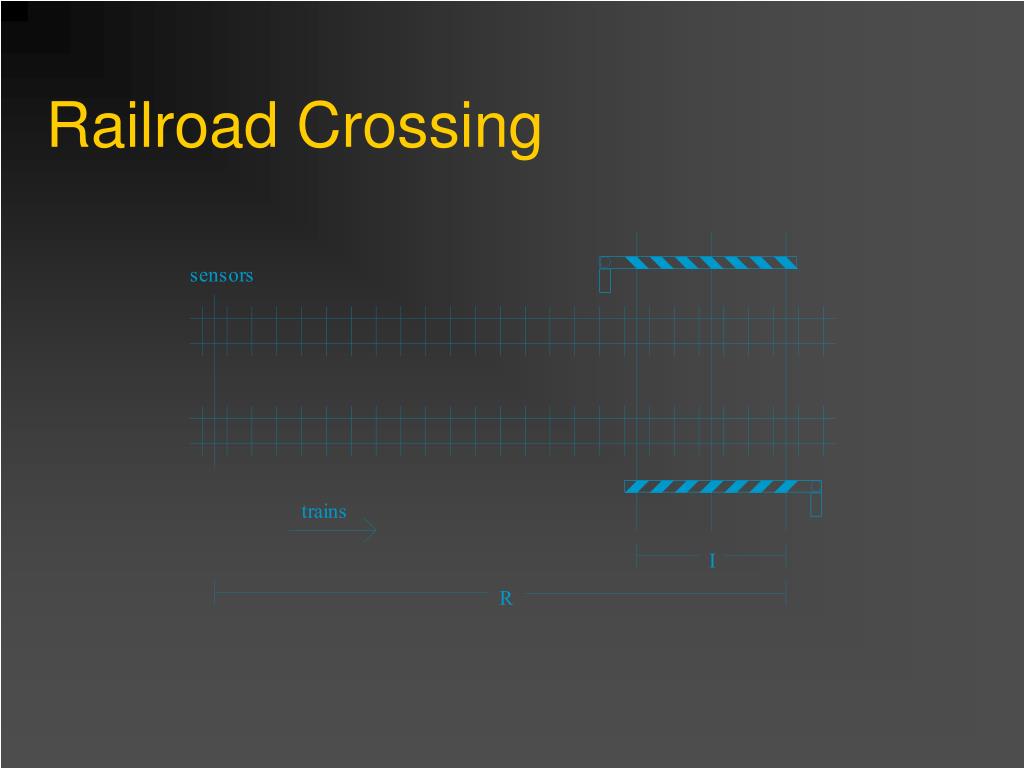 Railroad Crossing

sensors

trains

I

R